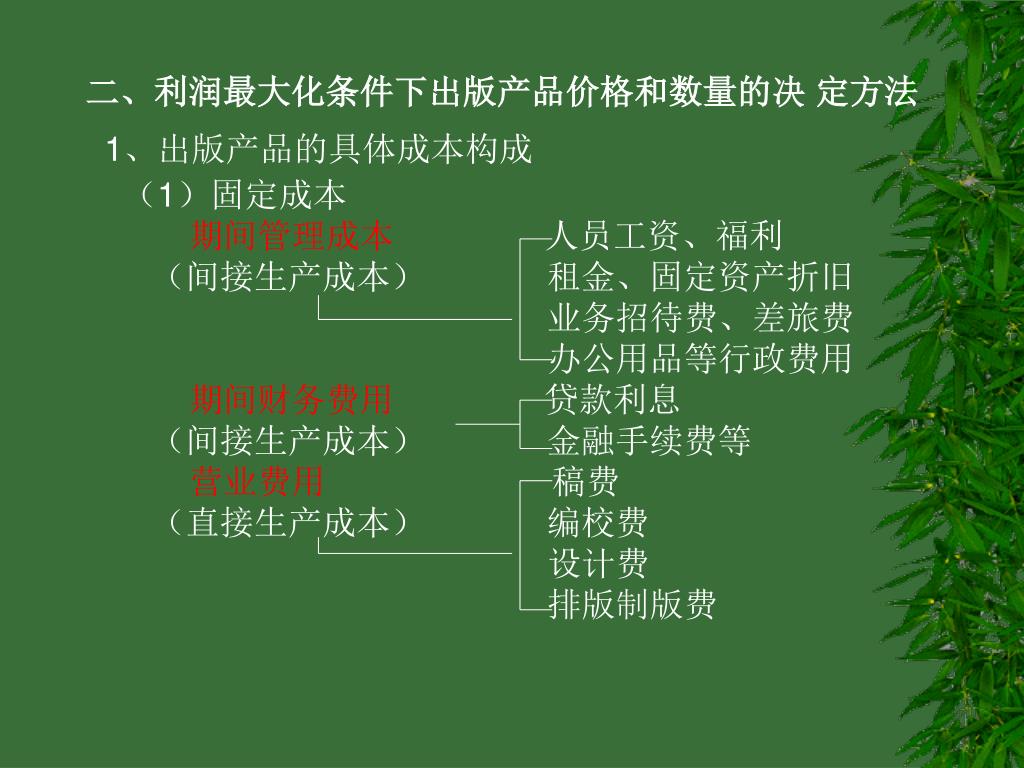 二、利润最大化条件下出版产品价格和数量的决 定方法

1、出版产品的具体成本构成

（1）固定成本

期间管理成本
（间接生产成本）

人员工资、福利
租金、固定资产折旧
业务招待费、差旅费
办公用品等行政费用

期间财务费用
（间接生产成本）

贷款利息
金融手续费等

营业费用
（直接生产成本）

稿费
编校费
设计费
排版制版费